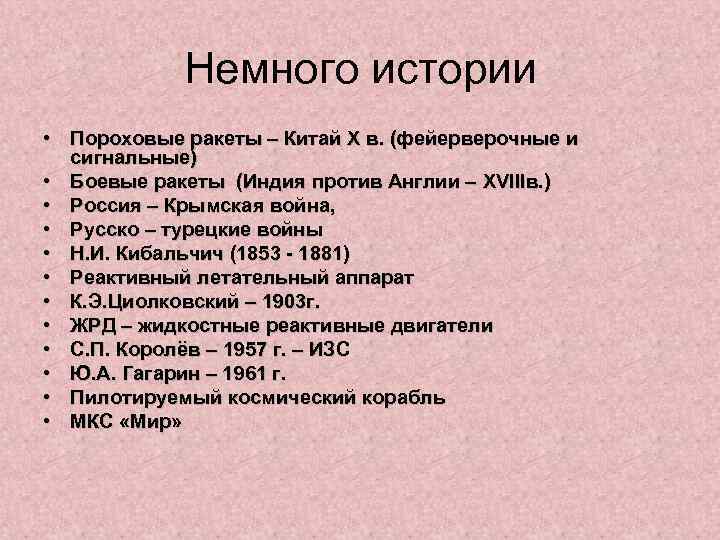 Немного истории

• Пороховые ракеты – Китай X в. (фейерверочные и сигнальные)
• Боевые ракеты (Индия против Англии – XVIIIв.)
• Россия – Крымская война,
• Русско – турецкие войны
• Н.И. Кибальчич (1853 - 1881)
• Реактивный летательный аппарат
• К.Э.Циолковский – 1903г.
• ЖРД – жидкостные реактивные двигатели
• С.П. Королёв – 1957 г. – ИЗС
• Ю.А. Гагарин – 1961 г.
• Пилотируемый космический корабль
• МКС «Мир»